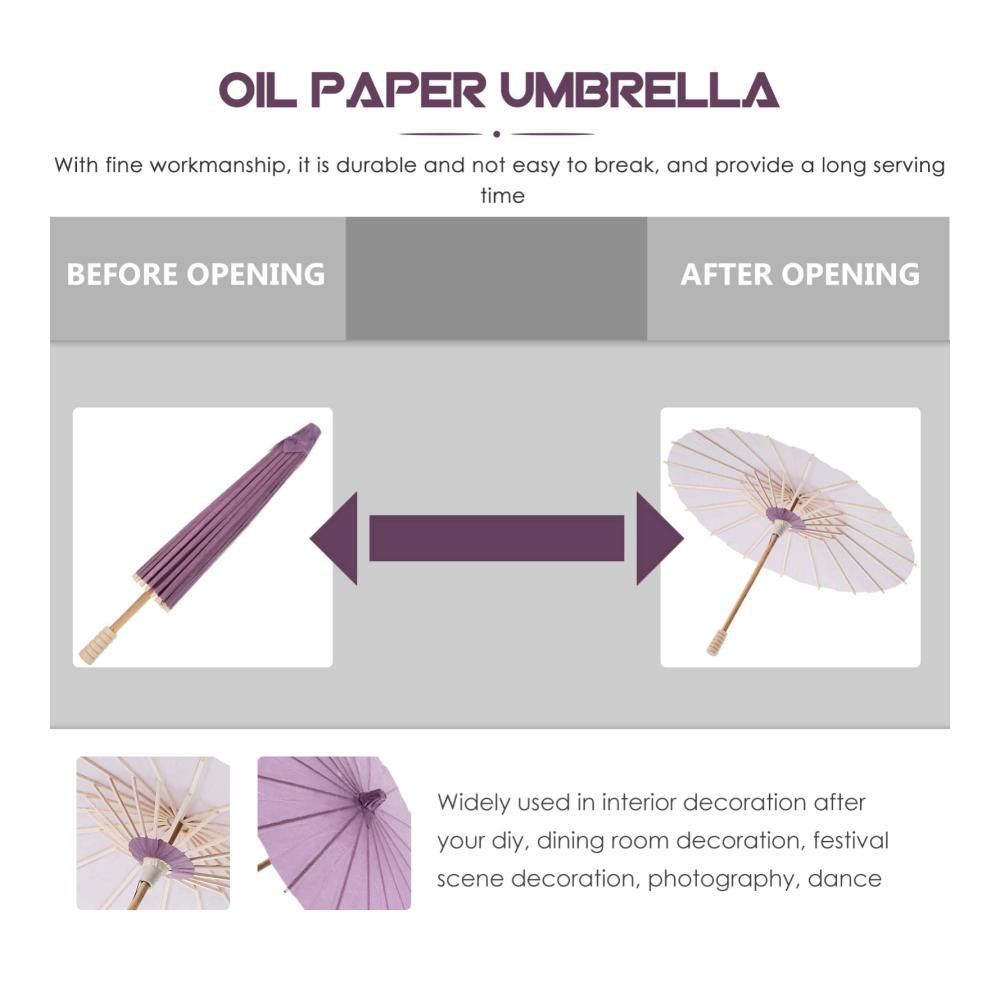 OIL PAPER UMBRELLA

With fine workmanship, it is durable and not easy to break, and provide a long serving time

BEFORE OPENING

AFTER OPENING

Widely used in interior decoration after your diy, dining room decoration, festival scene decoration, photography, dance